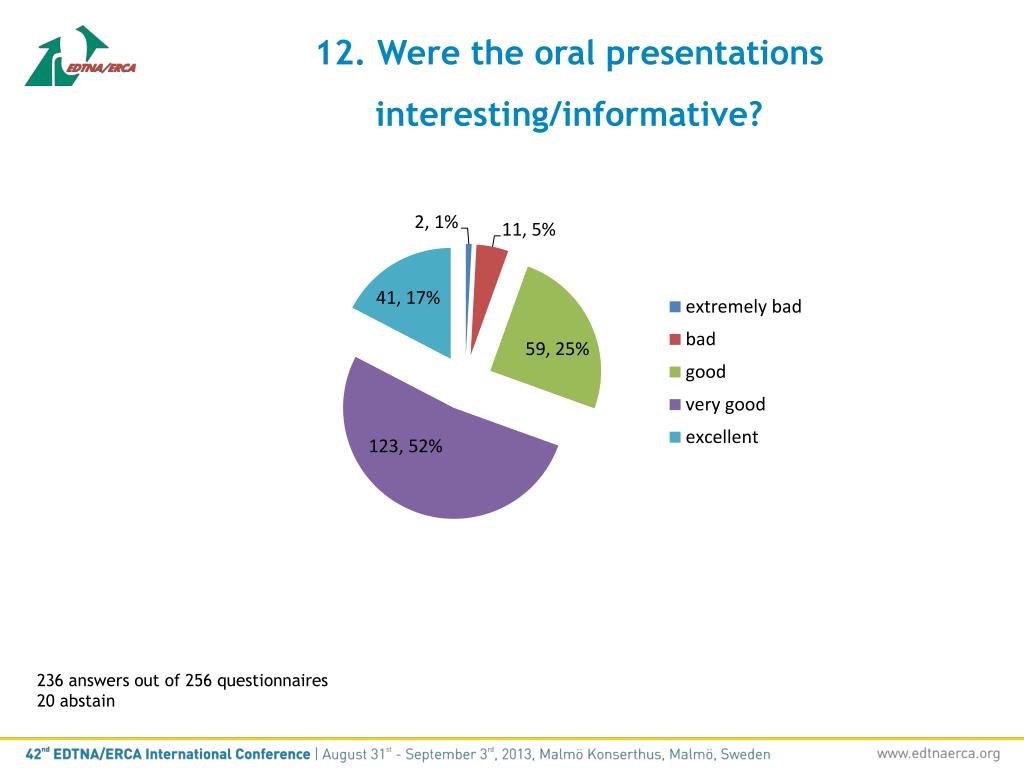 EDTNA/ERCA

12. Were the oral presentations interesting/informative?

2, 1%
11, 5%
41, 17%
59, 25%
123, 52%

extremely bad
bad
good
very good
excellent

236 answers out of 256 questionnaires
20 abstain

42$^{nd}$ EDTNA/ERCA International Conference | August 31$^{st}$ - September 3$^{rd}$, 2013, Malmö Konserthus, Malmö, Sweden

www.edtnaerca.org